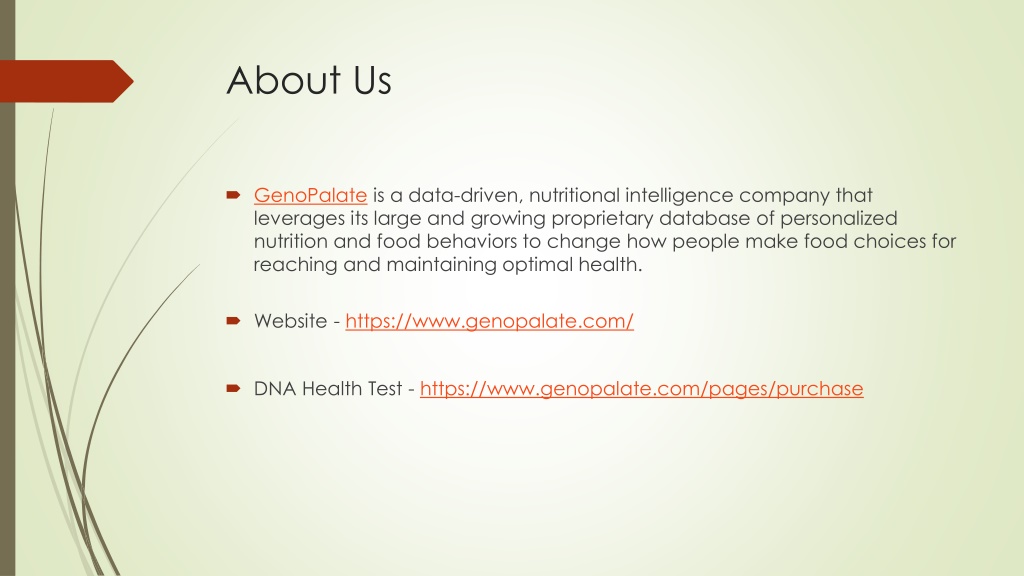 About Us

GenoPalate is a data-driven, nutritional intelligence company that leverages its large and growing proprietary database of personalized nutrition and food behaviors to change how people make food choices for reaching and maintaining optimal health.

Website - https://www.genopalate.com/

DNA Health Test - https://www.genopalate.com/pages/purchase